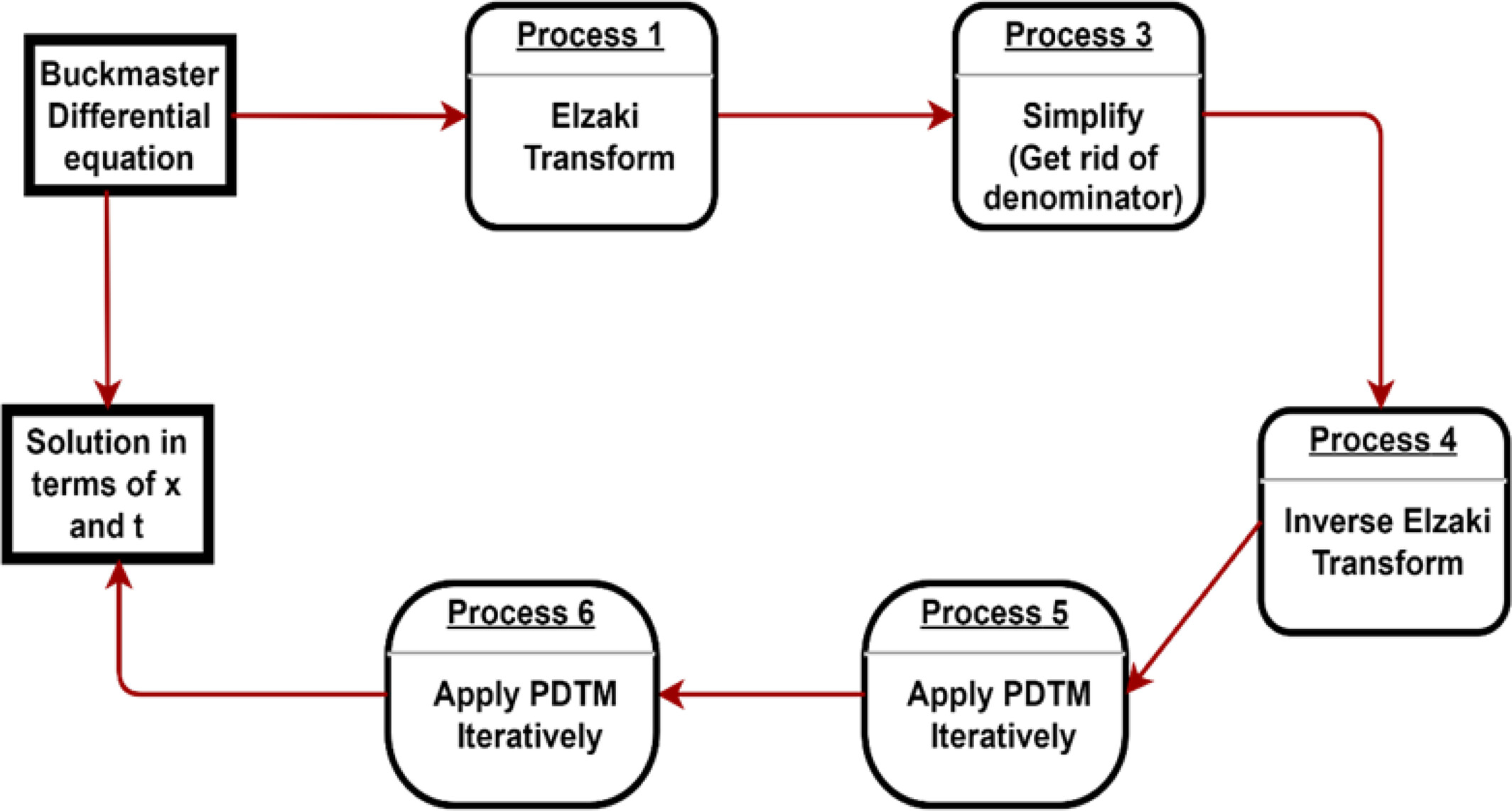 Buckmaster Differential equation

Process 1

Elzaki Transform

Process 3

Simplify (Get rid of denominator)

Process 4

Inverse Elzaki Transform

Process 5

Apply PDTM Iteratively

Process 6

Apply PDTM Iteratively

Solution in terms of x and t